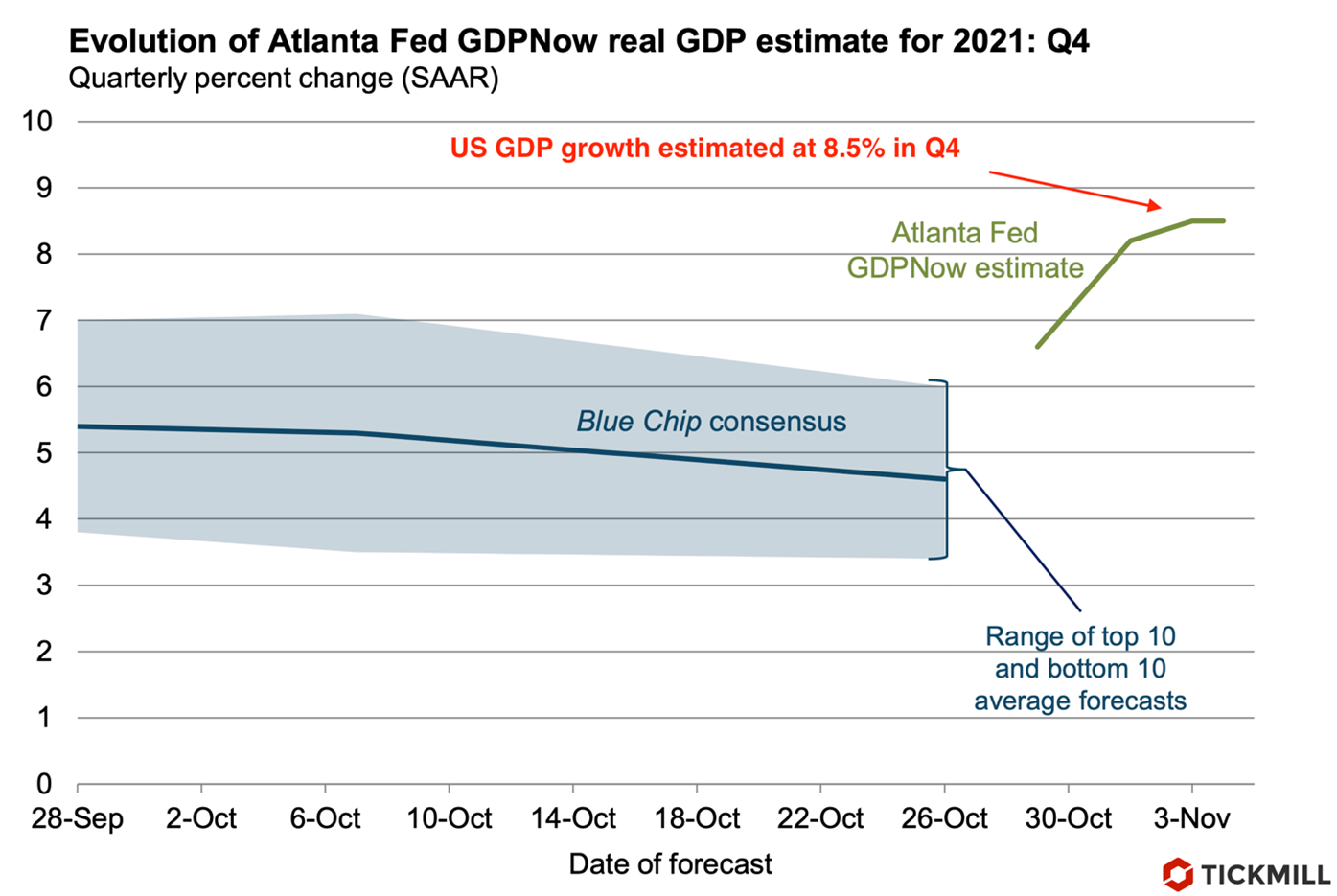 Evolution of Atlanta Fed GDPNow real GDP estimate for 2021: Q4
Quarterly percent change (SAAR)

10
9
8
7
6
5
4
3
2
1
0

US GDP growth estimated at 8.5% in Q4

Atlanta Fed GDPNow estimate

Blue Chip consensus

Range of top 10 and bottom 10 average forecasts

28-Sep 2-Oct 6-Oct 10-Oct 14-Oct 18-Oct 22-Oct 26-Oct 30-Oct 3-Nov

Date of forecast

TICKMILL